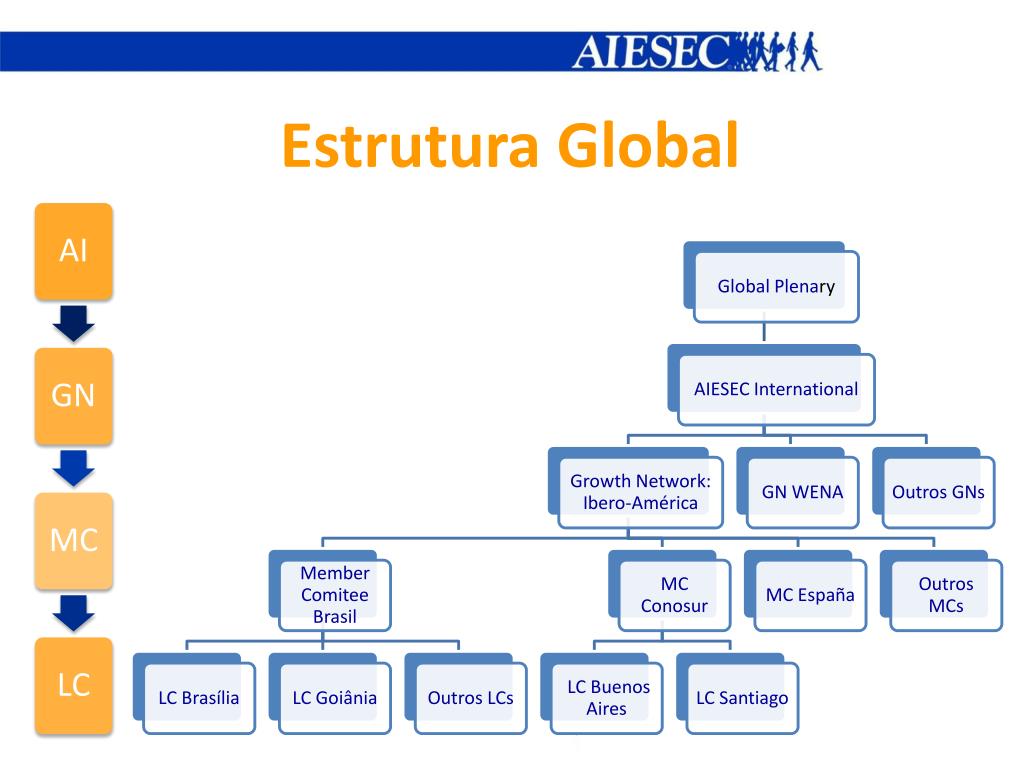 AIESEC

Estrutura Global

AI

GN

MC

LC

Global Plenary

AIESEC International

Growth Network: Ibero-América

GN WENA

Outros GNs

Member Comitee Brasil

MC Conosur

MC España

Outros MCs

LC Brasília

LC Goiânia

Outros LCs

LC Buenos Aires

LC Santiago